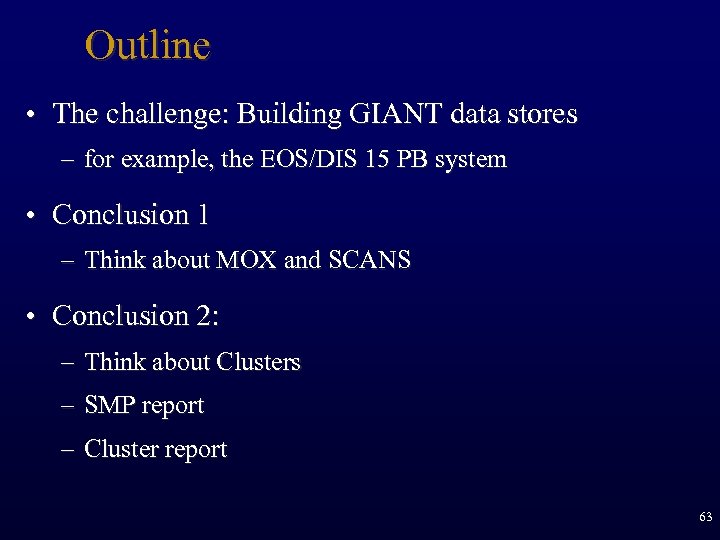 Outline

• The challenge: Building GIANT data stores
– for example, the EOS/DIS 15 PB system

• Conclusion 1
– Think about MOX and SCANS

• Conclusion 2:
– Think about Clusters
– SMP report
– Cluster report

63